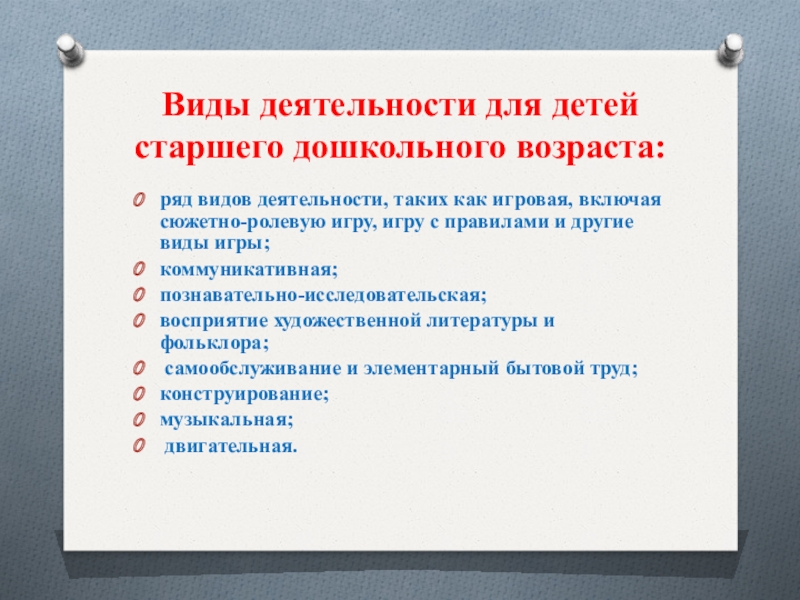 Виды деятельности для детей старшего дошкольного возраста:

ряд видов деятельности, таких как игровая, включая сюжетно-ролевую игру, игру с правилами и другие виды игры;

коммуникативная;

познавательно-исследовательская;

восприятие художественной литературы и фольклора;

самообслуживание и элементарный бытовой труд;

конструирование;

музыкальная;

двигательная.